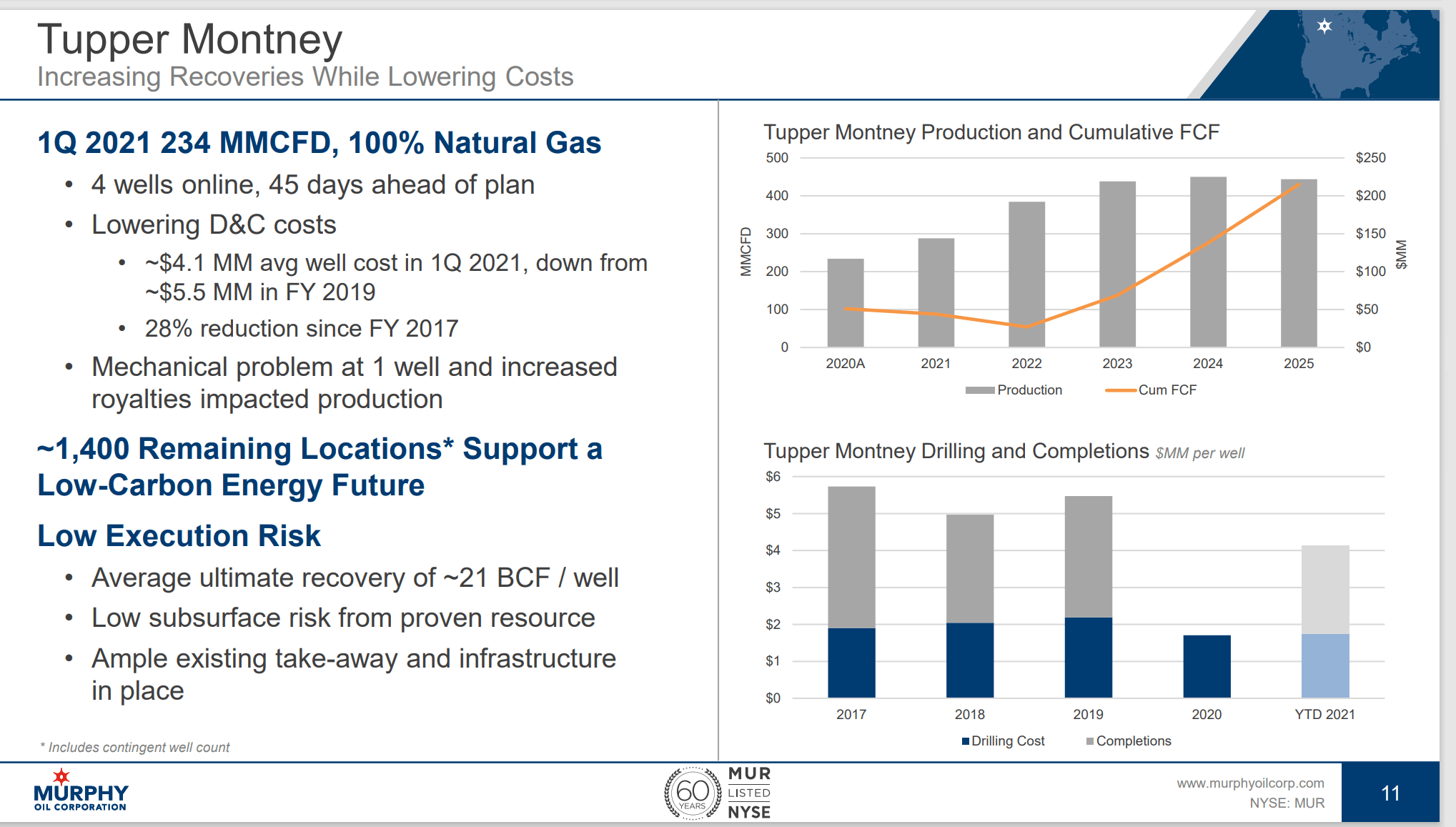 Tupper Montney
Increasing Recoveries While Lowering Costs

1Q 2021 234 MMCFD, 100% Natural Gas
• 4 wells online, 45 days ahead of plan
• Lowering D&C costs
  • ~$4.1 MM avg well cost in 1Q 2021, down from ~$5.5 MM in FY 2019
  • 28% reduction since FY 2017
• Mechanical problem at 1 well and increased royalties impacted production

~1,400 Remaining Locations* Support a Low-Carbon Energy Future

Low Execution Risk
• Average ultimate recovery of ~21 BCF / well
• Low subsurface risk from proven resource
• Ample existing take-away and infrastructure in place

* Includes contingent well count

Tupper Montney Production and Cumulative FCF
MMCFD
500
400
300
200
100
0
$250
$200
$150
$100
$50
$0
$MM
2020A 2021 2022 2023 2024 2025
Production Cum FCF

Tupper Montney Drilling and Completions $MM per well
$6
$5
$4
$3
$2
$1
$0
2017 2018 2019 2020 YTD 2021
Drilling Cost Completions

MURPHY OIL CORPORATION
60 YEARS
MUR LISTED NYSE
www.murphyoilcorp.com
NYSE: MUR
11